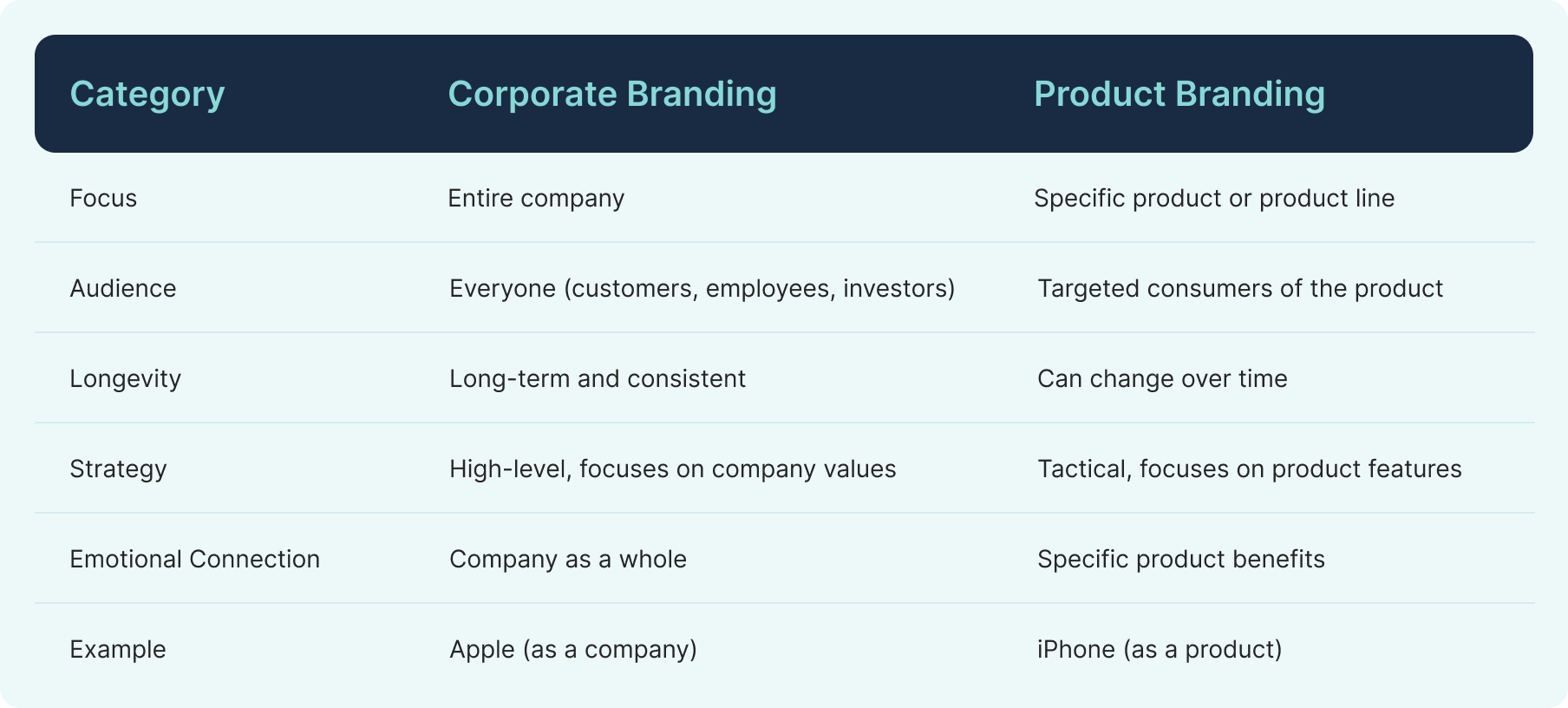 | Category | Corporate Branding | Product Branding |
|---|---|---|
| Focus | Entire company | Specific product or product line |
| Audience | Everyone (customers, employees, investors) | Targeted consumers of the product |
| Longevity | Long-term and consistent | Can change over time |
| Strategy | High-level, focuses on company values | Tactical, focuses on product features |
| Emotional Connection | Company as a whole | Specific product benefits |
| Example | Apple (as a company) | iPhone (as a product) |